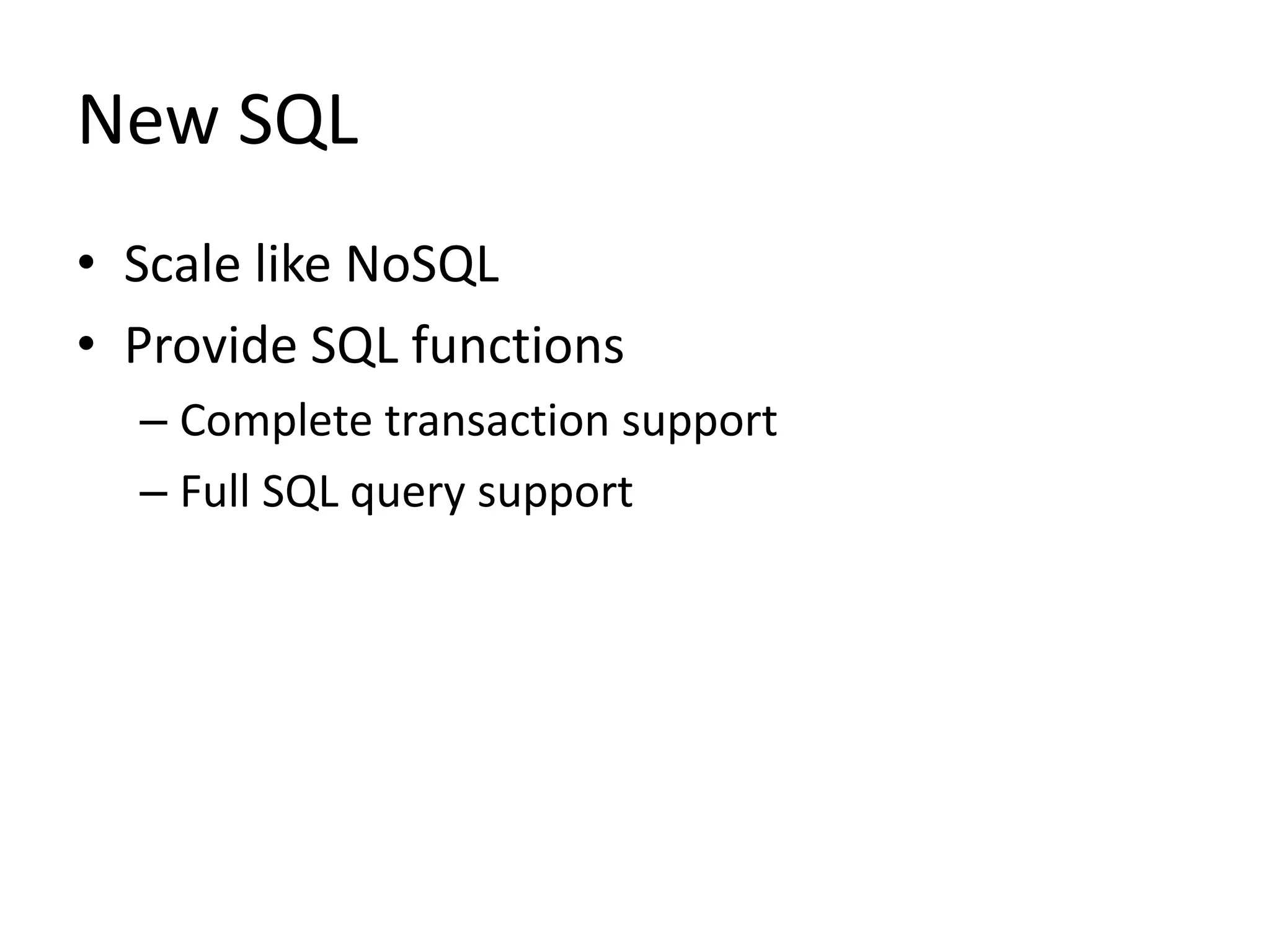 New SQL

• Scale like NoSQL
• Provide SQL functions
– Complete transaction support
– Full SQL query support